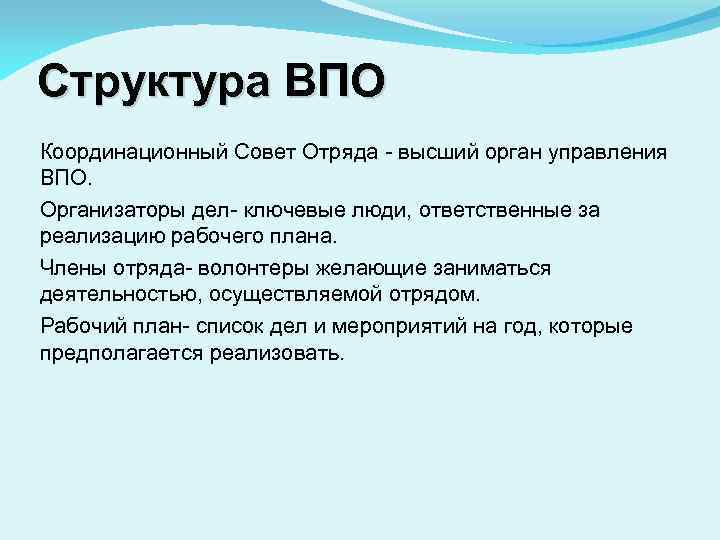 Структура ВПО

Координационный Совет Отряда - высший орган управления ВПО.

Организаторы дел- ключевые люди, ответственные за реализацию рабочего плана.

Члены отряда- волонтеры желающие заниматься деятельностью, осуществляемой отрядом.

Рабочий план- список дел и мероприятий на год, которые предполагается реализовать.